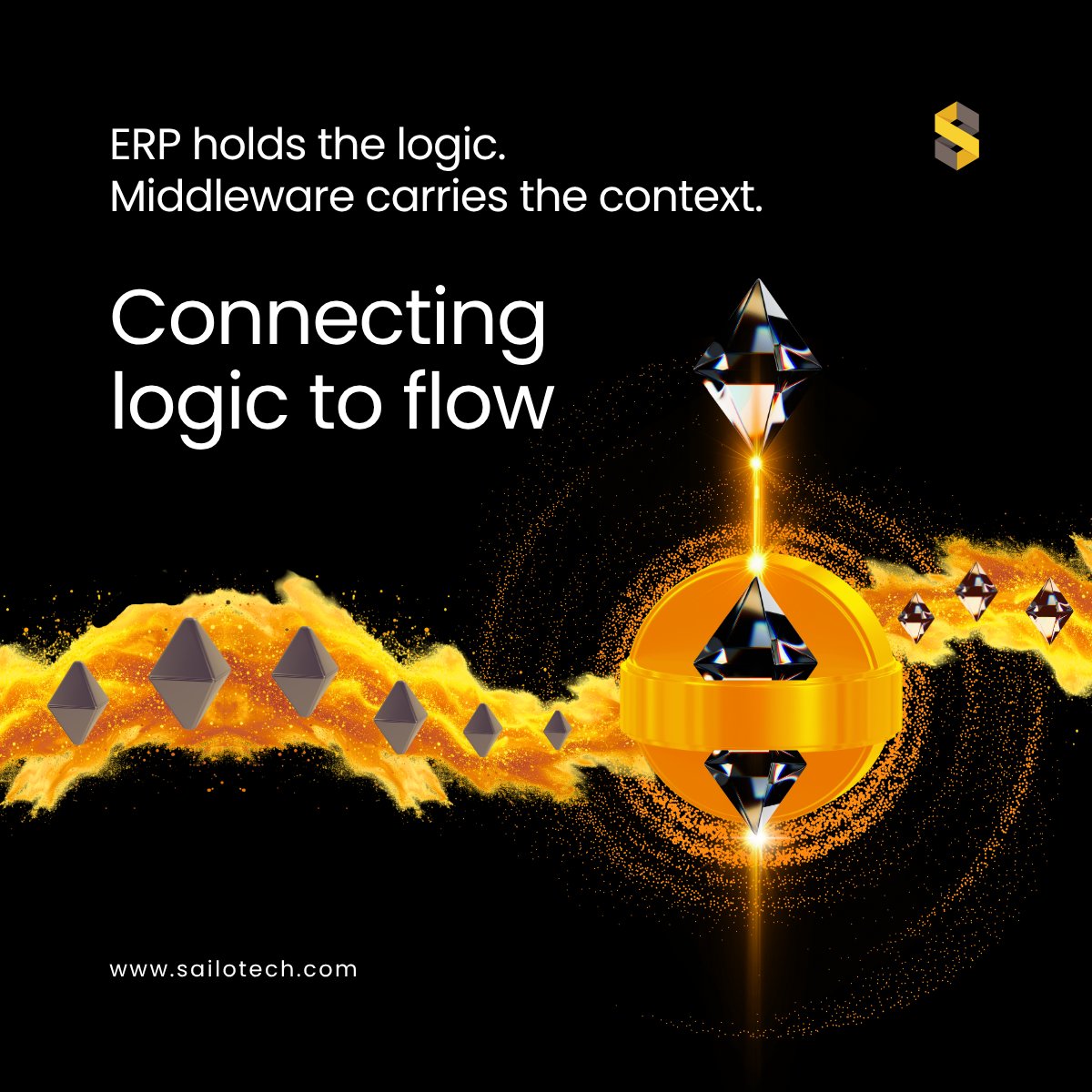 ERP holds the logic.
Middleware carries the context.

Connecting logic to flow

www.sailotech.com